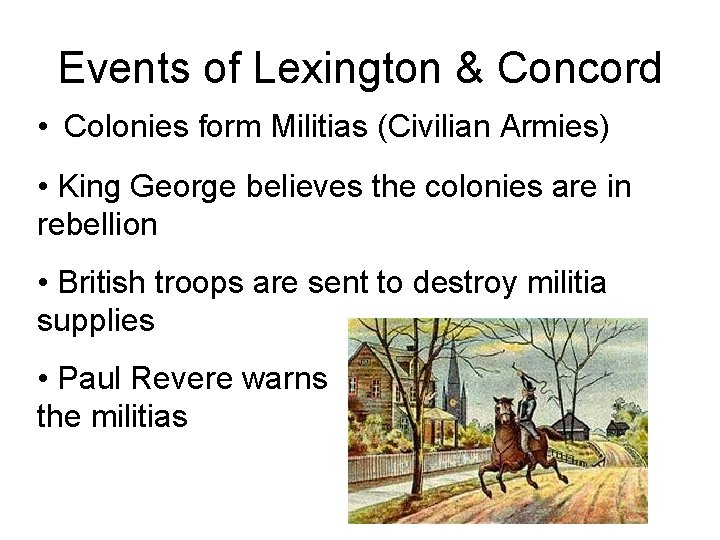 Events of Lexington & Concord

• Colonies form Militias (Civilian Armies)

• King George believes the colonies are in rebellion

• British troops are sent to destroy militia supplies

• Paul Revere warns the militias